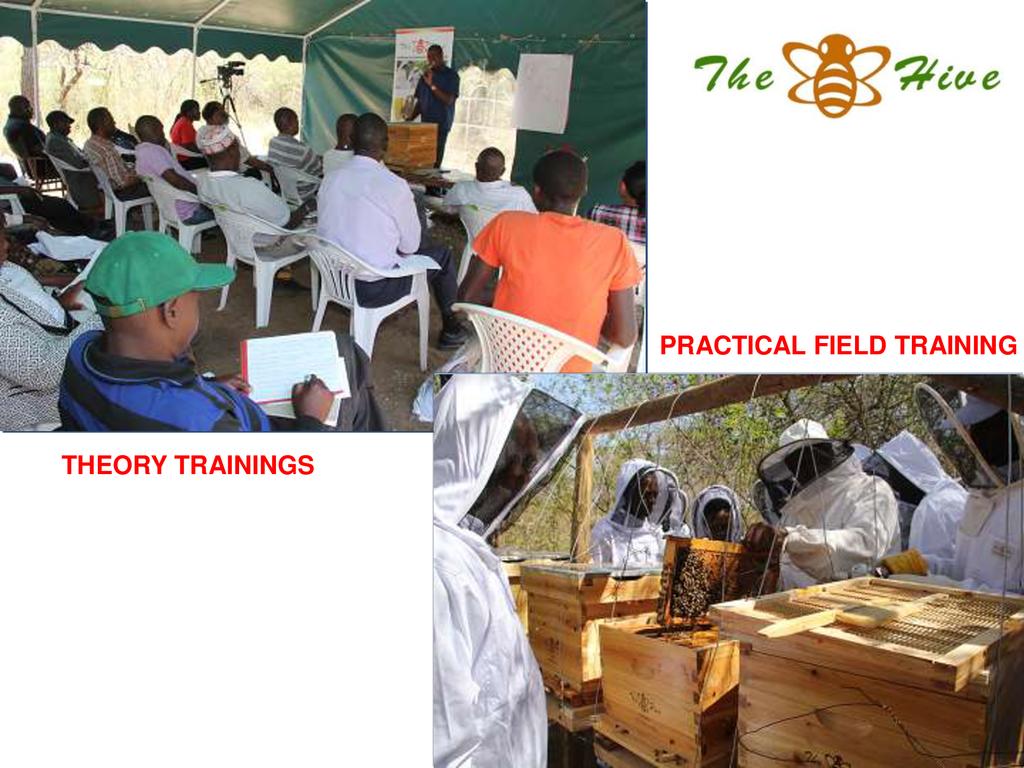 The Hive

PRACTICAL FIELD TRAINING

THEORY TRAININGS